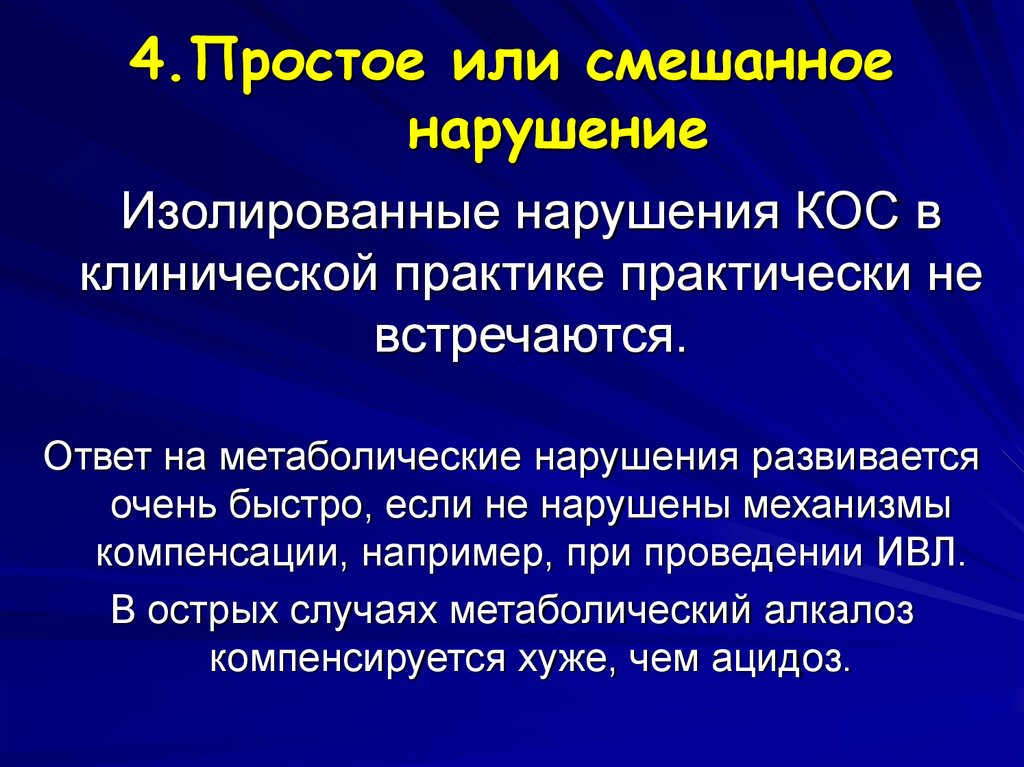 4.Простое или смешанное нарушение

Изолированные нарушения КОС в клинической практике практически не встречаются.

Ответ на метаболические нарушения развивается очень быстро, если не нарушены механизмы компенсации, например, при проведении ИВЛ.

В острых случаях метаболический алкалоз компенсируется хуже, чем ацидоз.